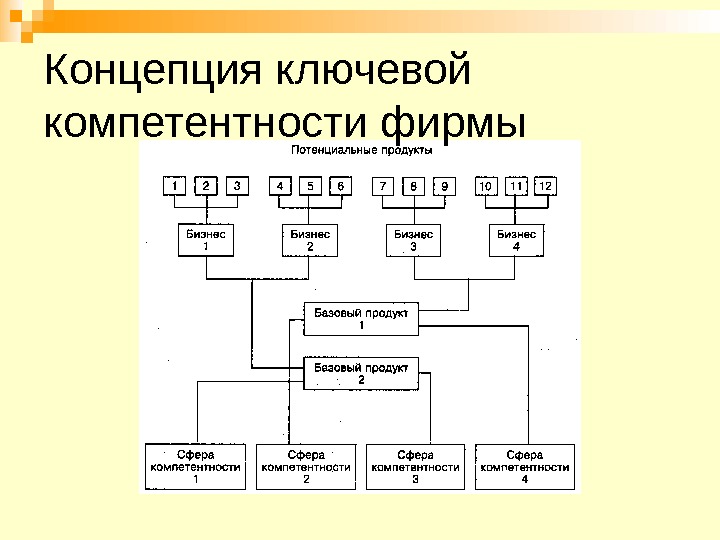 Концепция ключевой компетентности фирмы

Потенциальные продукты

1 2 3 4 5 6 7 8 9 10 11 12

Бизнес 1

Бизнес 2

Бизнес 3

Бизнес 4

Базовый продукт 1

Базовый продукт 2

Сфера компетентности 1

Сфера компетентности 2

Сфера компетентности 3

Сфера компетентности 4